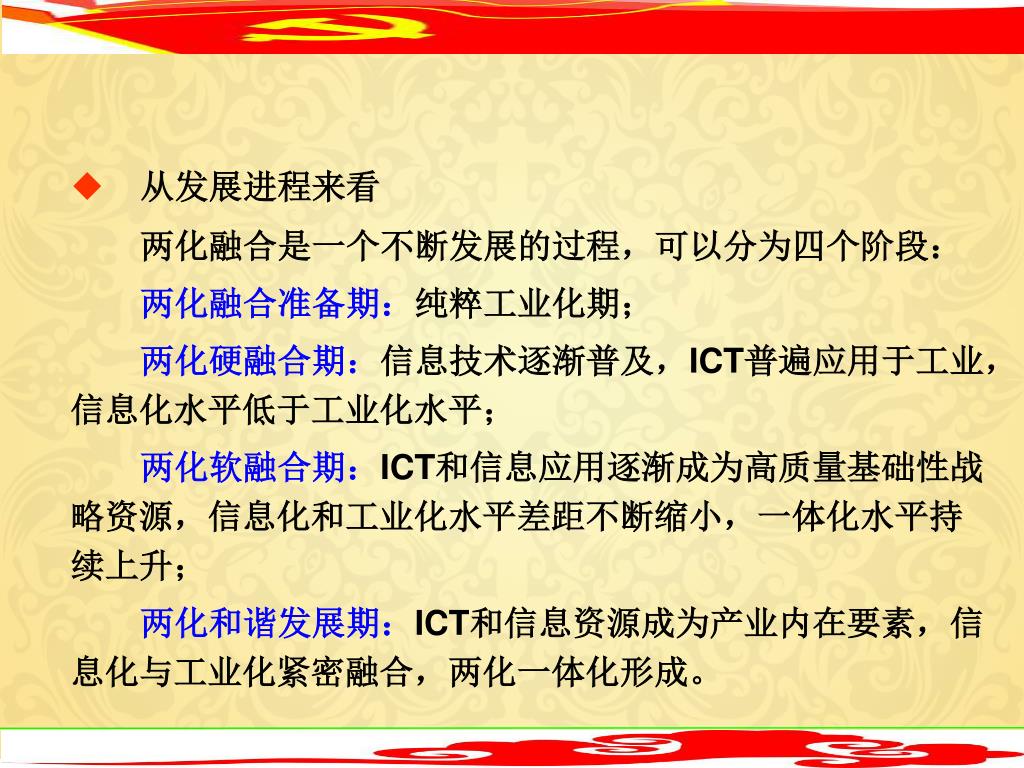 ◆ 从发展进程来看

两化融合是一个不断发展的过程，可以分为四个阶段：

两化融合准备期：纯粹工业化期；

两化硬融合期：信息技术逐渐普及，ICT普遍应用于工业，信息化水平低于工业化水平；

两化软融合期：ICT和信息应用逐渐成为高质量基础性战略资源，信息化和工业化水平差距不断缩小，一体化水平持续上升；

两化和谐发展期：ICT和信息资源成为产业内在要素，信息化与工业化紧密融合，两化一体化形成。